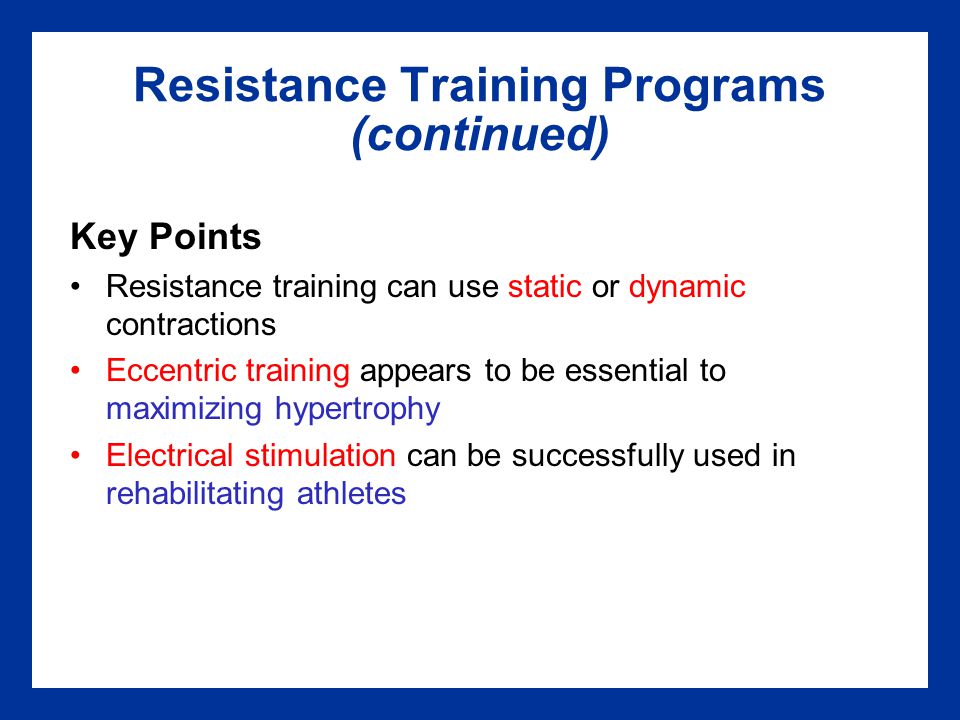 Resistance Training Programs
(continued)

Key Points

• Resistance training can use static or dynamic contractions

• Eccentric training appears to be essential to maximizing hypertrophy

• Electrical stimulation can be successfully used in rehabilitating athletes